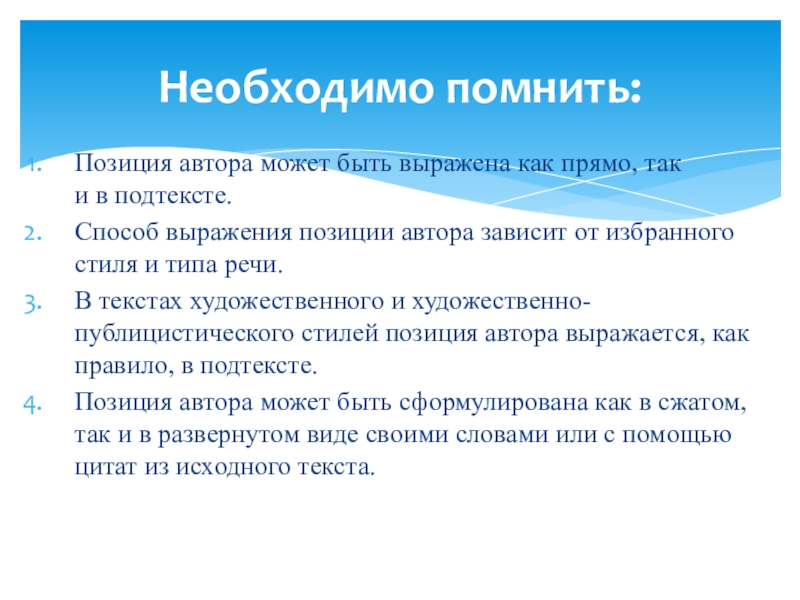 Необходимо помнить:

1. Позиция автора может быть выражена как прямо, так и в подтексте.
2. Способ выражения позиции автора зависит от избранного стиля и типа речи.
3. В текстах художественного и художественно-публицистического стилей позиция автора выражается, как правило, в подтексте.
4. Позиция автора может быть сформулирована как в сжатом, так и в развернутом виде своими словами или с помощью цитат из исходного текста.